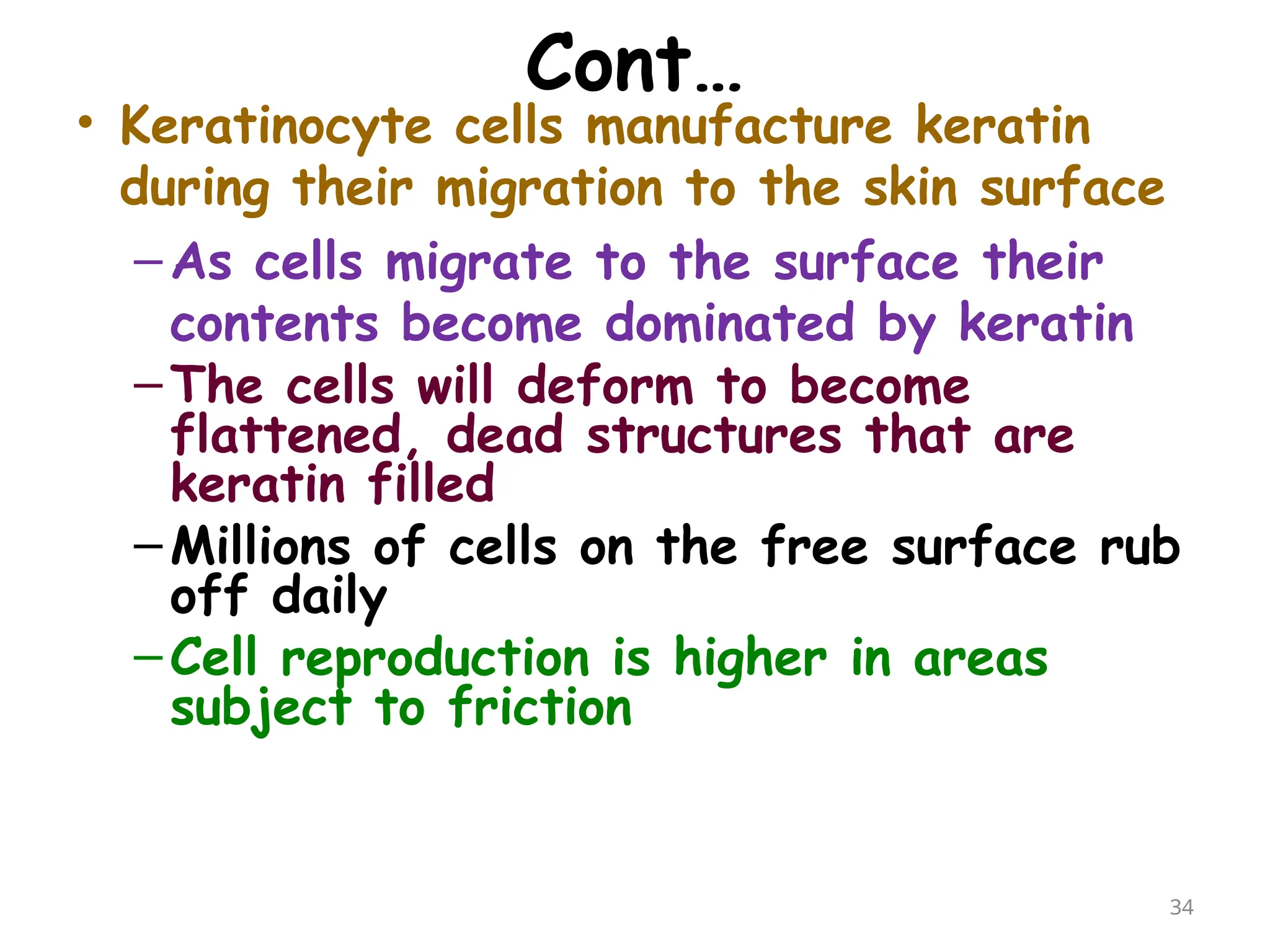 Cont…

• Keratinocyte cells manufacture keratin during their migration to the skin surface

– As cells migrate to the surface their contents become dominated by keratin

– The cells will deform to become flattened, dead structures that are keratin filled

– Millions of cells on the free surface rub off daily

– Cell reproduction is higher in areas subject to friction

34